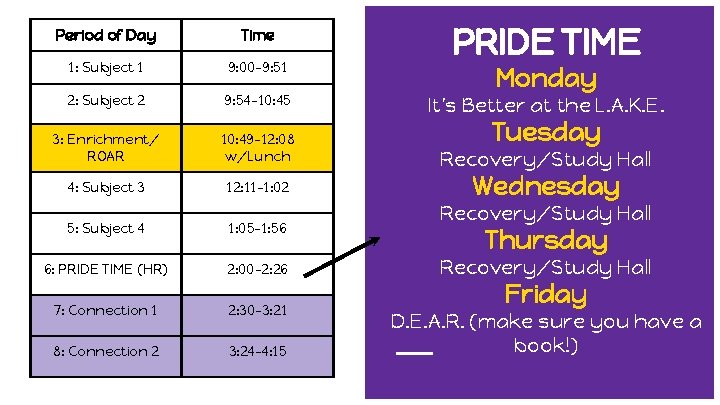 | Period of Day | Time |
|---|---|
| 1: Subject 1 | 9:00-9:51 |
| 2: Subject 2 | 9:54-10:45 |
| 3: Enrichment/ ROAR | 10:49-12:08 w/Lunch |
| 4: Subject 3 | 12:11-1:02 |
| 5: Subject 4 | 1:05-1:56 |
| 6: PRIDE TIME (HR) | 2:00-2:26 |
| 7: Connection 1 | 2:30-3:21 |
| 8: Connection 2 | 3:24-4:15 |

PRIDE TIME

Monday

It's Better at the L.A.K.E.

Tuesday

Recovery/Study Hall

Wednesday

Recovery/Study Hall

Thursday

Recovery/Study Hall

Friday

D.E.A.R. (make sure you have a book!)